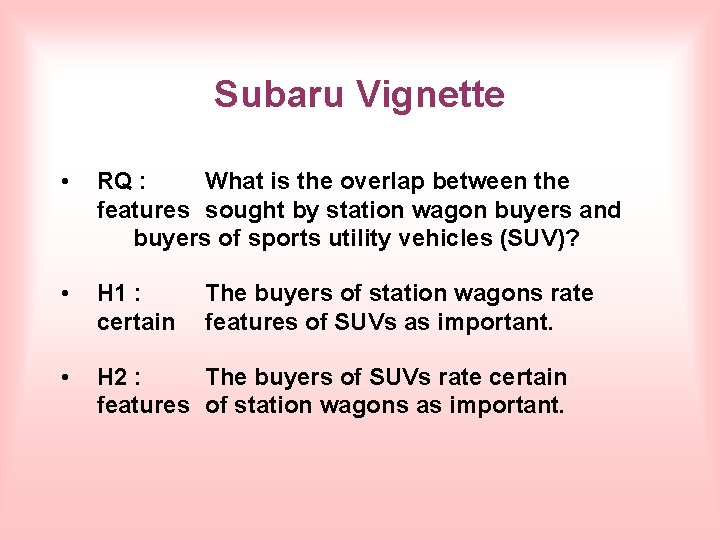 Subaru Vignette

• RQ : What is the overlap between the features sought by station wagon buyers and buyers of sports utility vehicles (SUV)?

• H1 : The buyers of station wagons rate certain features of SUVs as important.

• H2 : The buyers of SUVs rate certain features of station wagons as important.